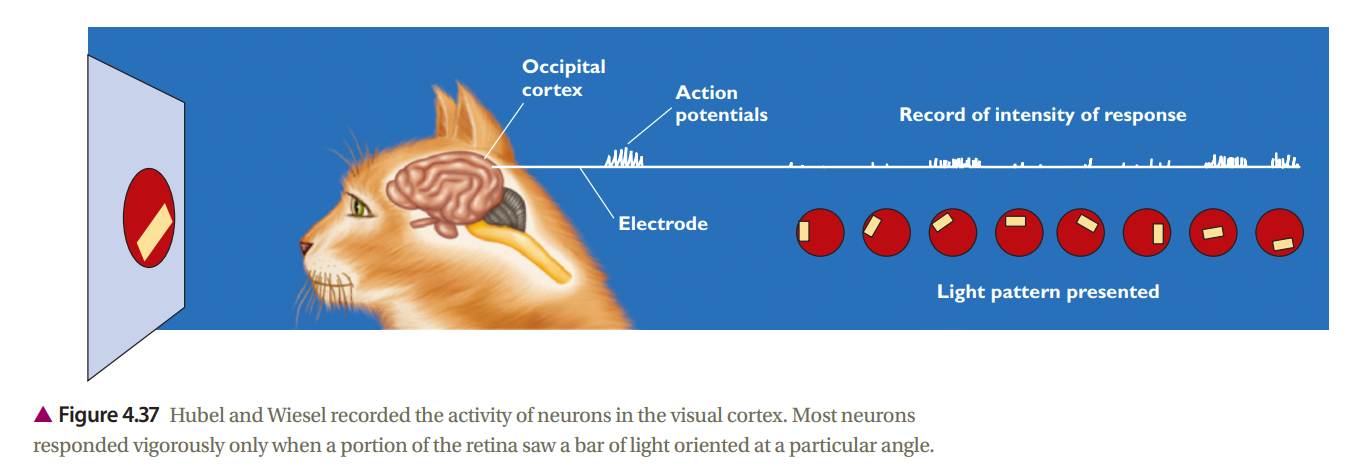 Occipital cortex

Action potentials

Record of intensity of response

Electrode

Light pattern presented

▲ Figure 4.37 Hubel and Wiesel recorded the activity of neurons in the visual cortex. Most neurons responded vigorously only when a portion of the retina saw a bar of light oriented at a particular angle.